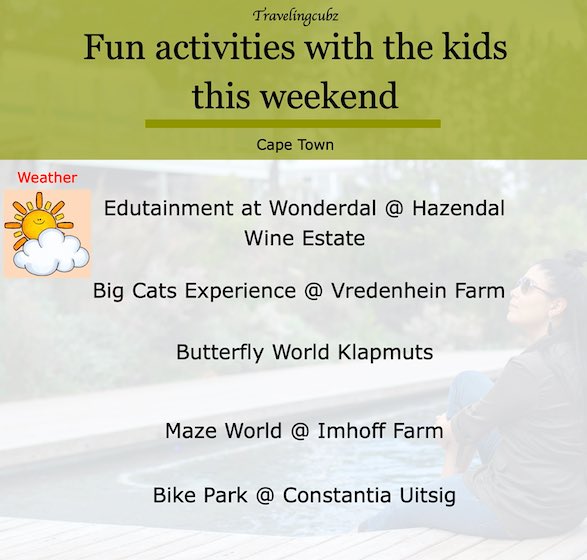 Travelingcubz

Fun activities with the kids this weekend

Cape Town

Weather

Edutainment at Wonderdal @ Hazendal Wine Estate

Big Cats Experience @ Vredenhein Farm

Butterfly World Klapmuts

Maze World @ Imhoff Farm

Bike Park @ Constantia Uitsig